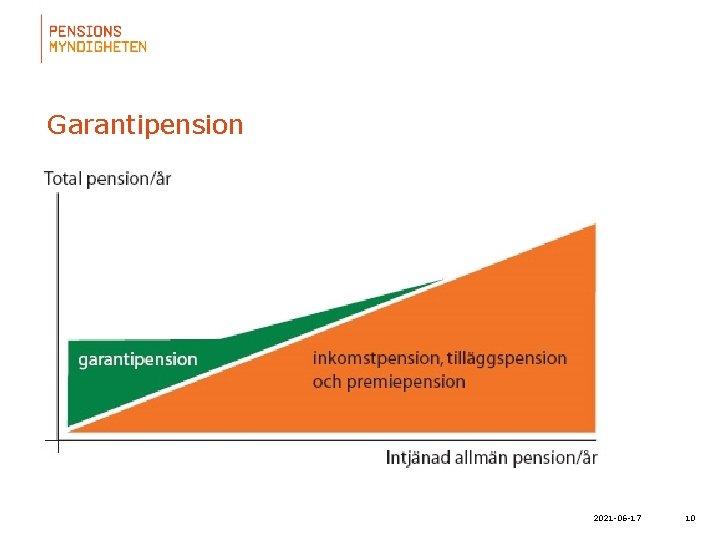 PENSIONS
MYNDIGHETEN

Garantipension

Total pension/år

garantipension

inkomstpension, tilläggspension och premiepension

Intjänad allmän pension/år

2021-06-17

10